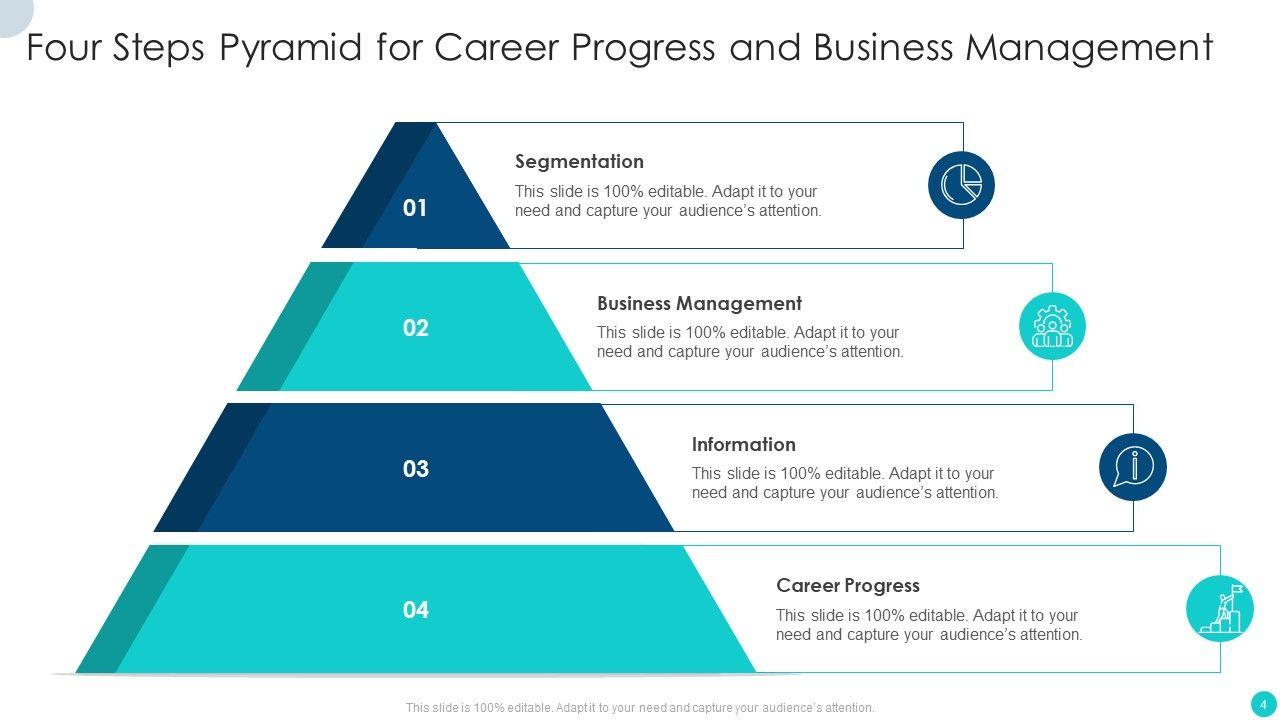 Four Steps Pyramid for Career Progress and Business Management

01

Segmentation

This slide is 100% editable. Adapt it to your need and capture your audience's attention.

02

Business Management

This slide is 100% editable. Adapt it to your need and capture your audience's attention.

03

Information

This slide is 100% editable. Adapt it to your need and capture your audience's attention.

04

Career Progress

This slide is 100% editable. Adapt it to your need and capture your audience's attention.

This slide is 100% editable. Adapt it to your need and capture your audience's attention.

4